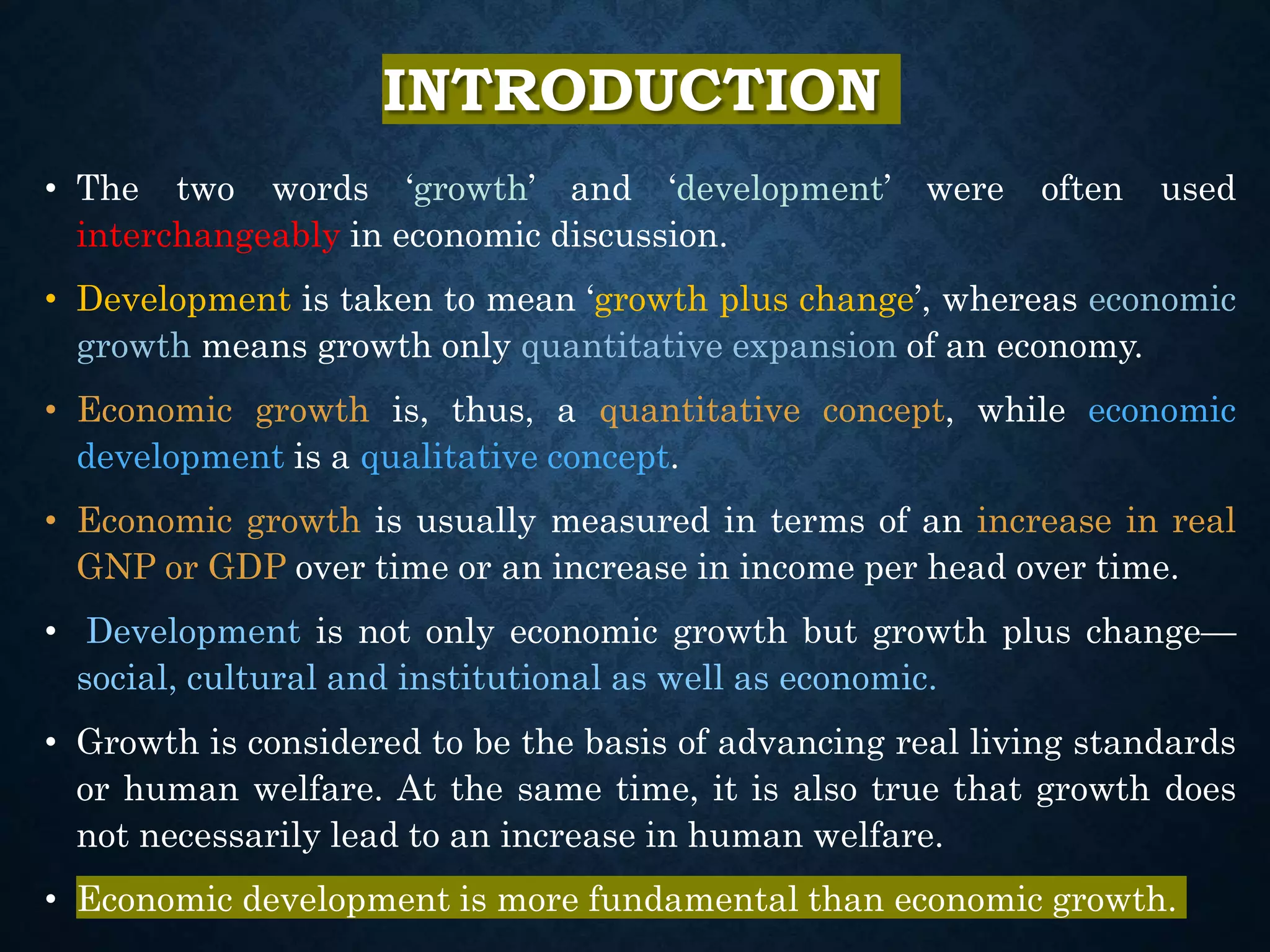 INTRODUCTION

• The two words ‘growth’ and ‘development’ were often used interchangeably in economic discussion.

• Development is taken to mean ‘growth plus change’, whereas economic growth means growth only quantitative expansion of an economy.

• Economic growth is, thus, a quantitative concept, while economic development is a qualitative concept.

• Economic growth is usually measured in terms of an increase in real GNP or GDP over time or an increase in income per head over time.

• Development is not only economic growth but growth plus change—social, cultural and institutional as well as economic.

• Growth is considered to be the basis of advancing real living standards or human welfare. At the same time, it is also true that growth does not necessarily lead to an increase in human welfare.

• Economic development is more fundamental than economic growth.